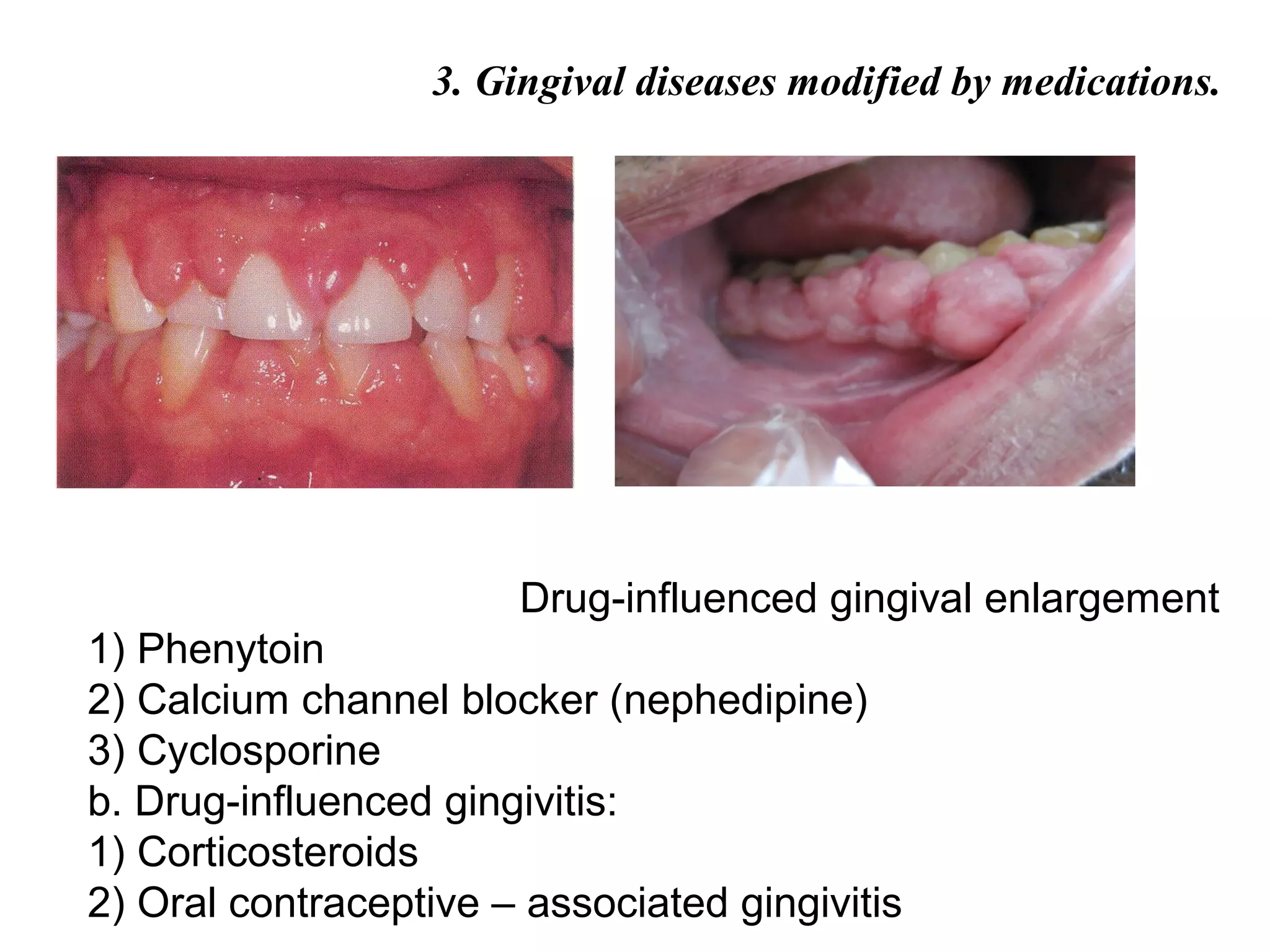 3. Gingival diseases modified by medications.

Drug-influenced gingival enlargement

1) Phenytoin
2) Calcium channel blocker (nephedipine)
3) Cyclosporine
b. Drug-influenced gingivitis:
1) Corticosteroids
2) Oral contraceptive – associated gingivitis